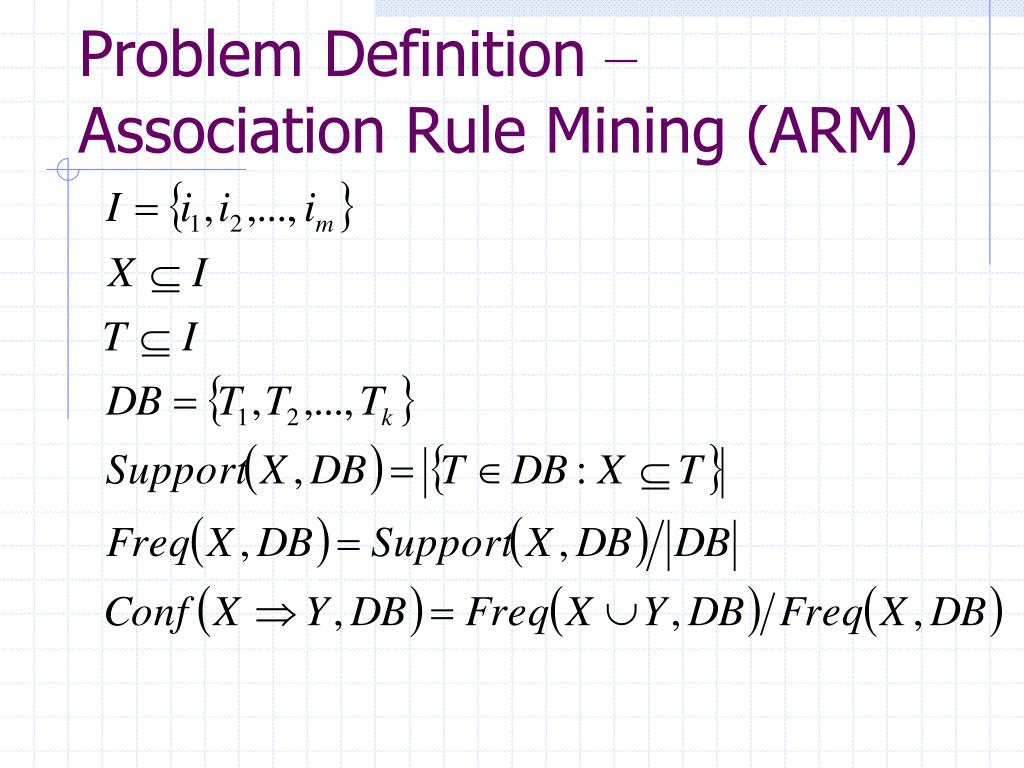 Problem Definition – Association Rule Mining (ARM)

$I = \{i_1, i_2, ..., i_m\}$

$X \subseteq I$

$T \subseteq I$

$DB = \{T_1, T_2, ..., T_k\}$

$Support(X, DB) = |\{T \in DB : X \subseteq T\}|$

$Freq(X, DB) = Support(X, DB) / |DB|$

$Conf(X \Rightarrow Y, DB) = Freq(X \cup Y, DB) / Freq(X, DB)$